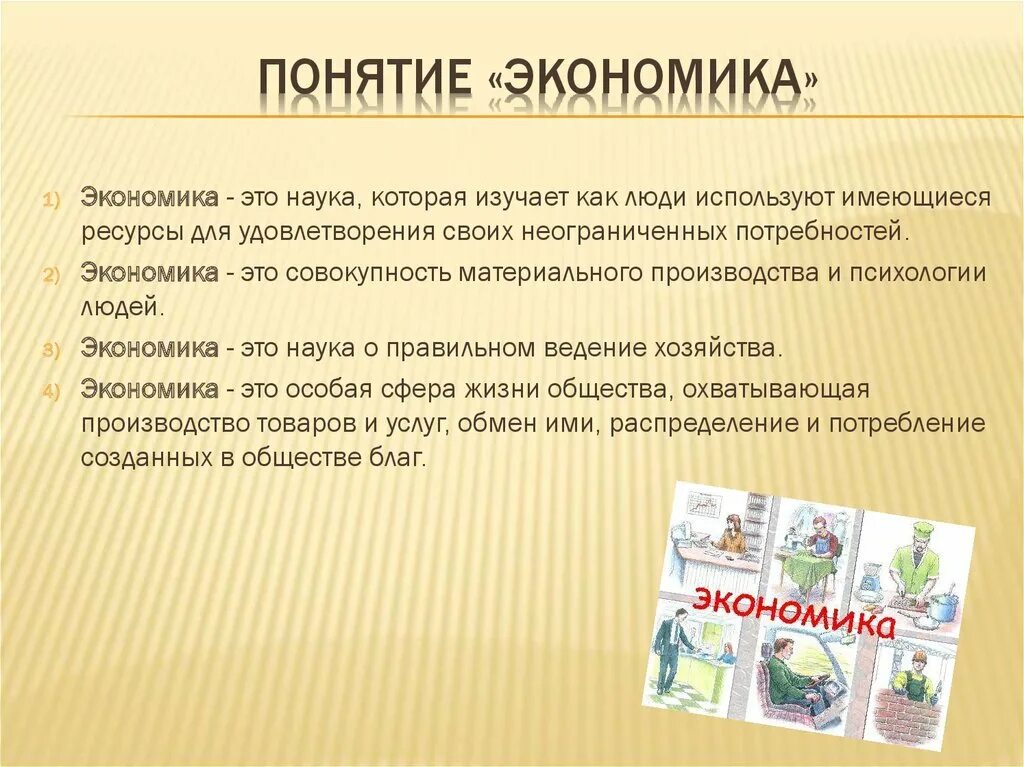 ПОНЯТИЕ «ЭКОНОМИКА»

1) Экономика - это наука, которая изучает как люди используют имеющиеся ресурсы для удовлетворения своих неограниченных потребностей.

2) Экономика - это совокупность материального производства и психологии людей.

3) Экономика - это наука о правильном ведение хозяйства.

4) Экономика - это особая сфера жизни общества, охватывающая производство товаров и услуг, обмен ими, распределение и потребление созданных в обществе благ.

ЭКОНОМИКА